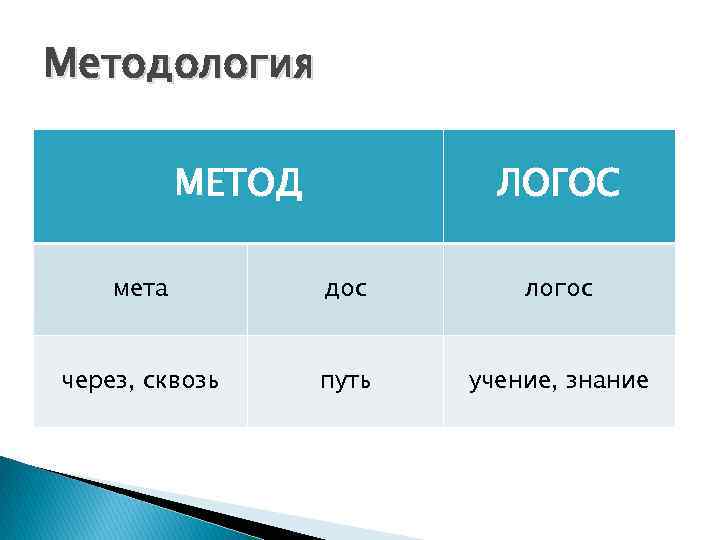 Методология

| МЕТОД | | ЛОГОС |
|---|---|---|
| мета | дос | логос |
| через, сквозь | путь | учение, знание |